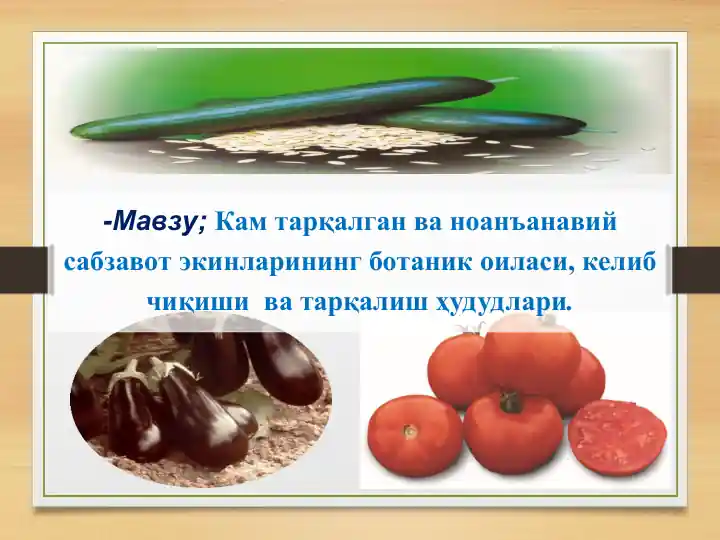 -Мавзу; Кам тарқалган ва ноанъанавий сабзавот экинларининг ботаник оиласи, келиб чиқиши  ва тарқалиш ҳудудлари.